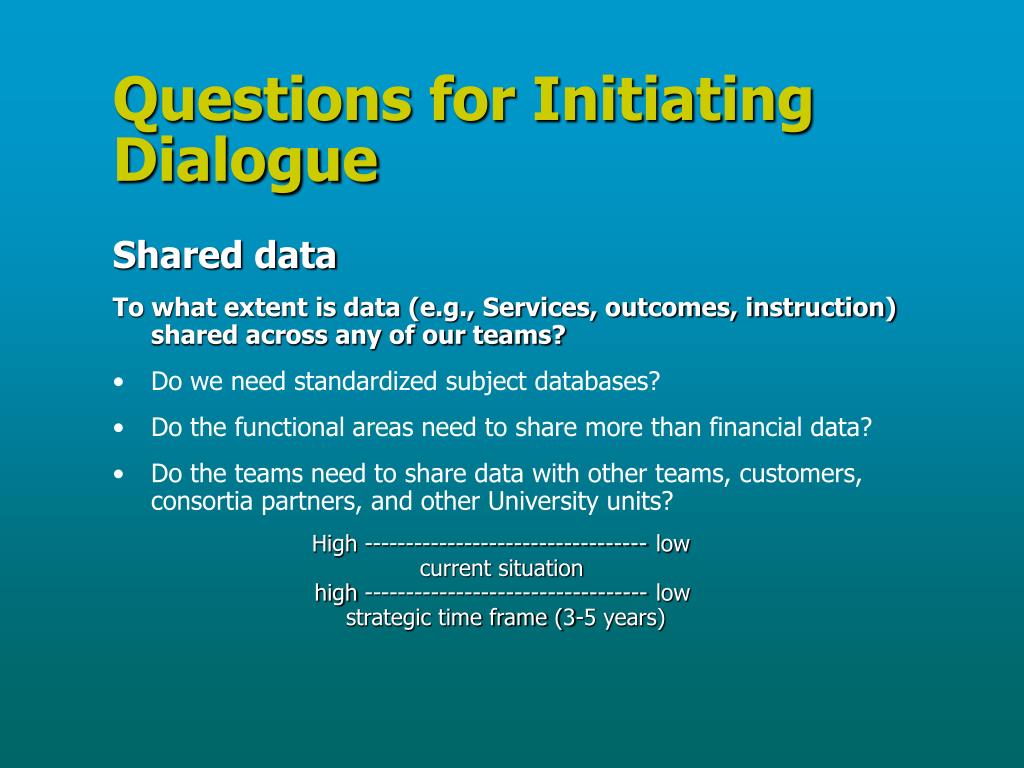 Questions for Initiating Dialogue

Shared data

To what extent is data (e.g., Services, outcomes, instruction) shared across any of our teams?

• Do we need standardized subject databases?

• Do the functional areas need to share more than financial data?

• Do the teams need to share data with other teams, customers, consortia partners, and other University units?

High ---------------------------------- low
current situation
high ---------------------------------- low
strategic time frame (3-5 years)